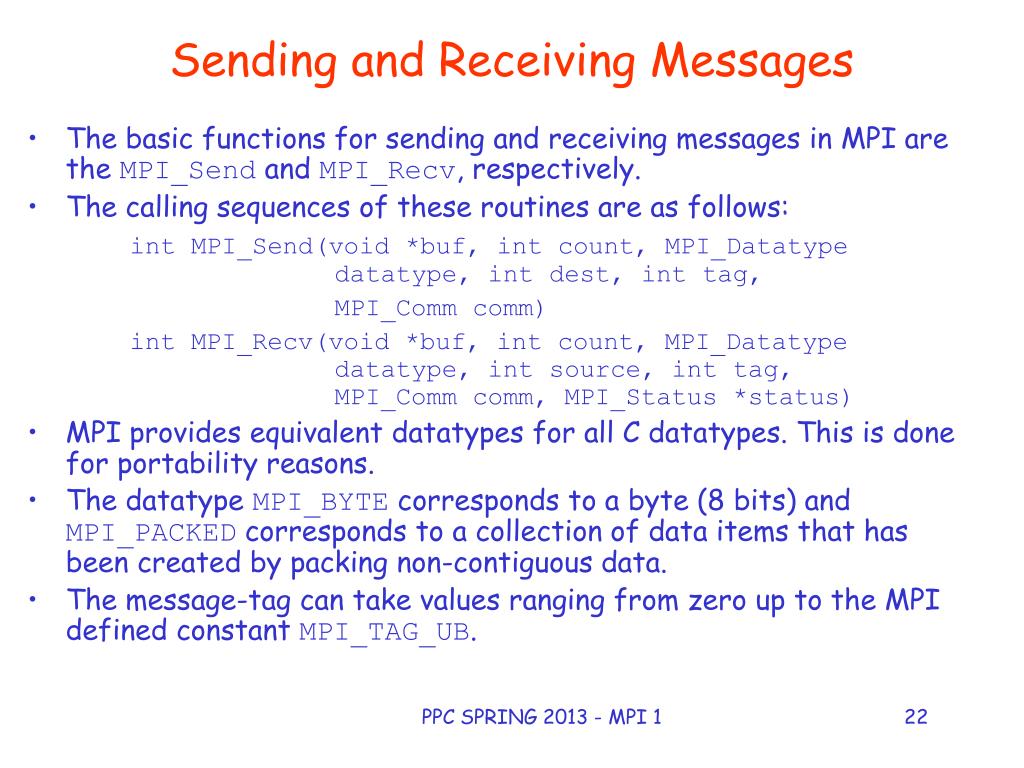 Sending and Receiving Messages

• The basic functions for sending and receiving messages in MPI are the MPI_Send and MPI_Recv, respectively.
• The calling sequences of these routines are as follows:

int MPI_Send(void *buf, int count, MPI_Datatype datatype, int dest, int tag, MPI_Comm comm)
int MPI_Recv(void *buf, int count, MPI_Datatype datatype, int source, int tag, MPI_Comm comm, MPI_Status *status)

• MPI provides equivalent datatypes for all C datatypes. This is done for portability reasons.
• The datatype MPI_BYTE corresponds to a byte (8 bits) and MPI_PACKED corresponds to a collection of data items that has been created by packing non-contiguous data.
• The message-tag can take values ranging from zero up to the MPI defined constant MPI_TAG_UB.

PPC SPRING 2013 - MPI 1

22